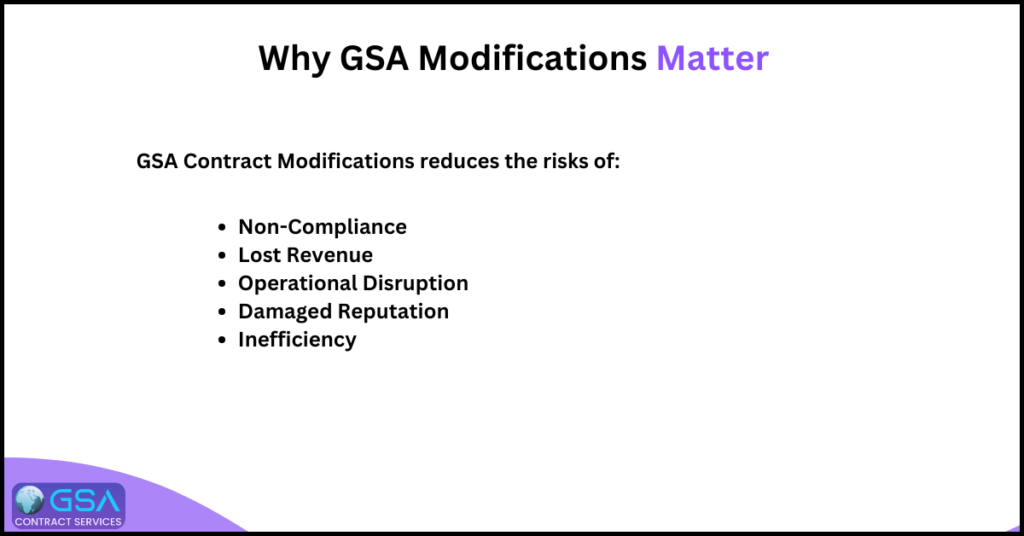 Why GSA Modifications Matter

GSA Contract Modifications reduces the risks of:

- Non-Compliance
- Lost Revenue
- Operational Disruption
- Damaged Reputation
- Inefficiency

GSA
CONTRACT SERVICES